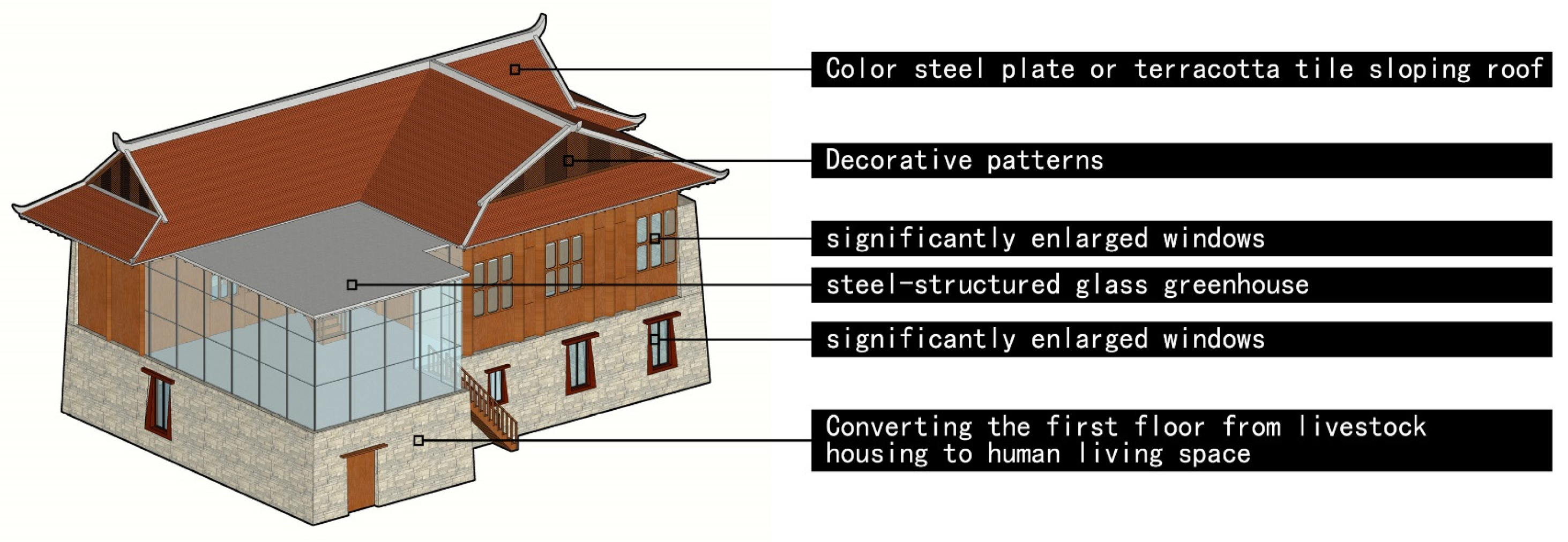 Color steel plate or terracotta tile sloping roof

Decorative patterns

significantly enlarged windows

steel-structured glass greenhouse

significantly enlarged windows

Converting the first floor from livestock housing to human living space